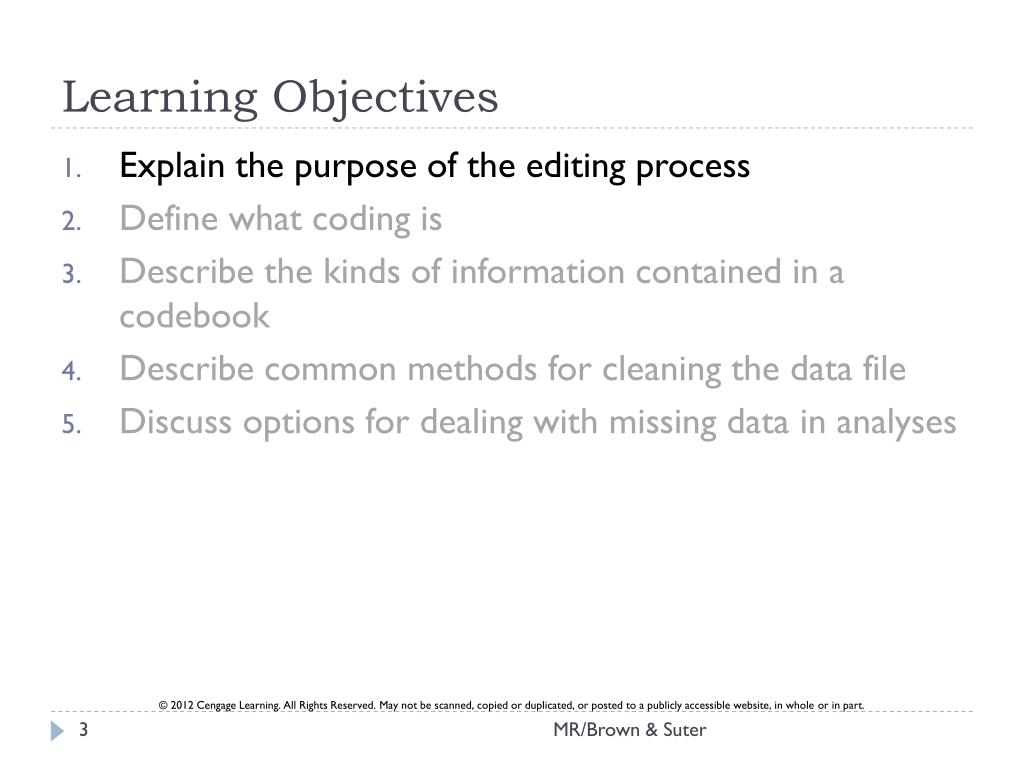 Learning Objectives

1. Explain the purpose of the editing process
2. Define what coding is
3. Describe the kinds of information contained in a codebook
4. Describe common methods for cleaning the data file
5. Discuss options for dealing with missing data in analyses

© 2012 Cengage Learning. All Rights Reserved. May not be scanned, copied or duplicated, or posted to a publicly accessible website, in whole or in part.

3

MR/Brown & Suter